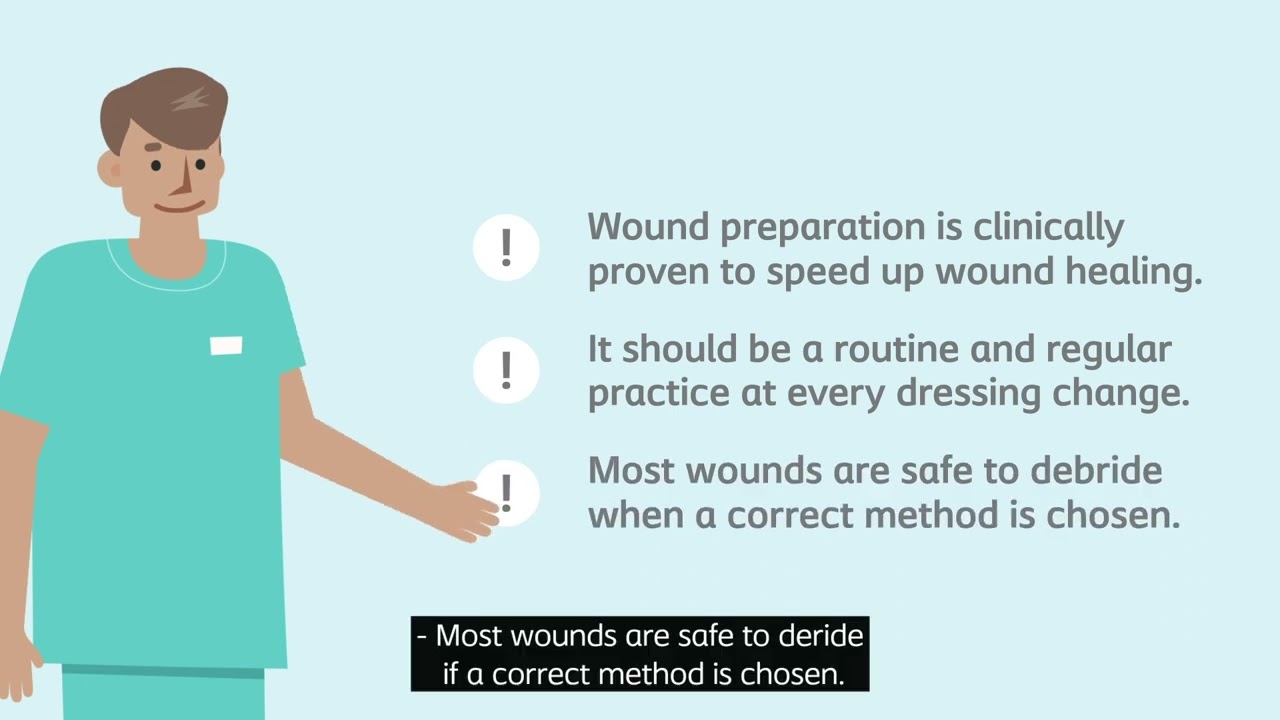 !
Wound preparation is clinically proven to speed up wound healing.

!
It should be a routine and regular practice at every dressing change.

!
Most wounds are safe to debride when a correct method is chosen.

- Most wounds are safe to deride if a correct method is chosen.